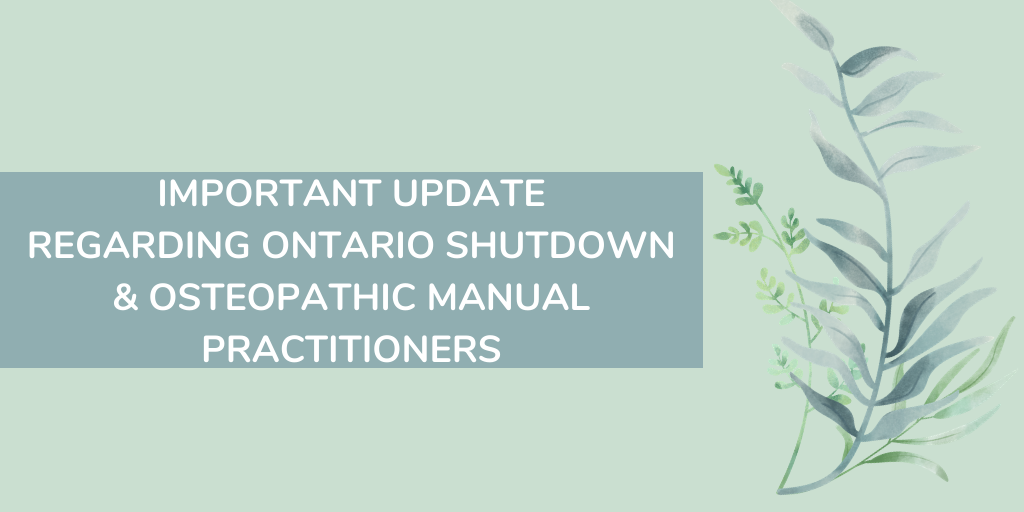 IMPORTANT UPDATE
REGARDING ONTARIO SHUTDOWN
& OSTEOPATHIC MANUAL
PRACTITIONERS